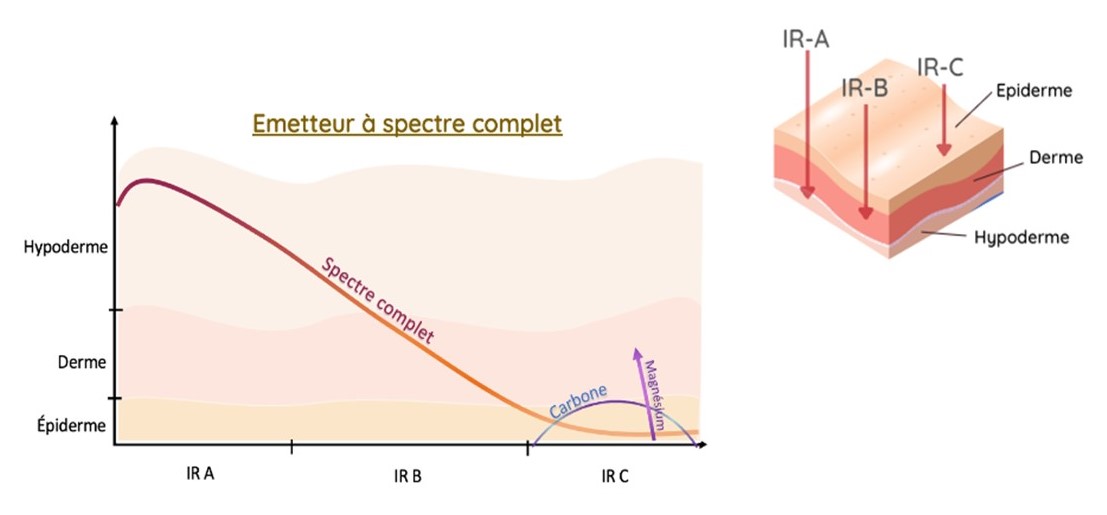 Emetteur à spectre complet

Hypoderme

Derme

Épiderme

Spectre complet

Carbone

Magnésium

IR A

IR B

IR C

IR-A

IR-B

IR-C

Epiderme

Derme

Hypoderme